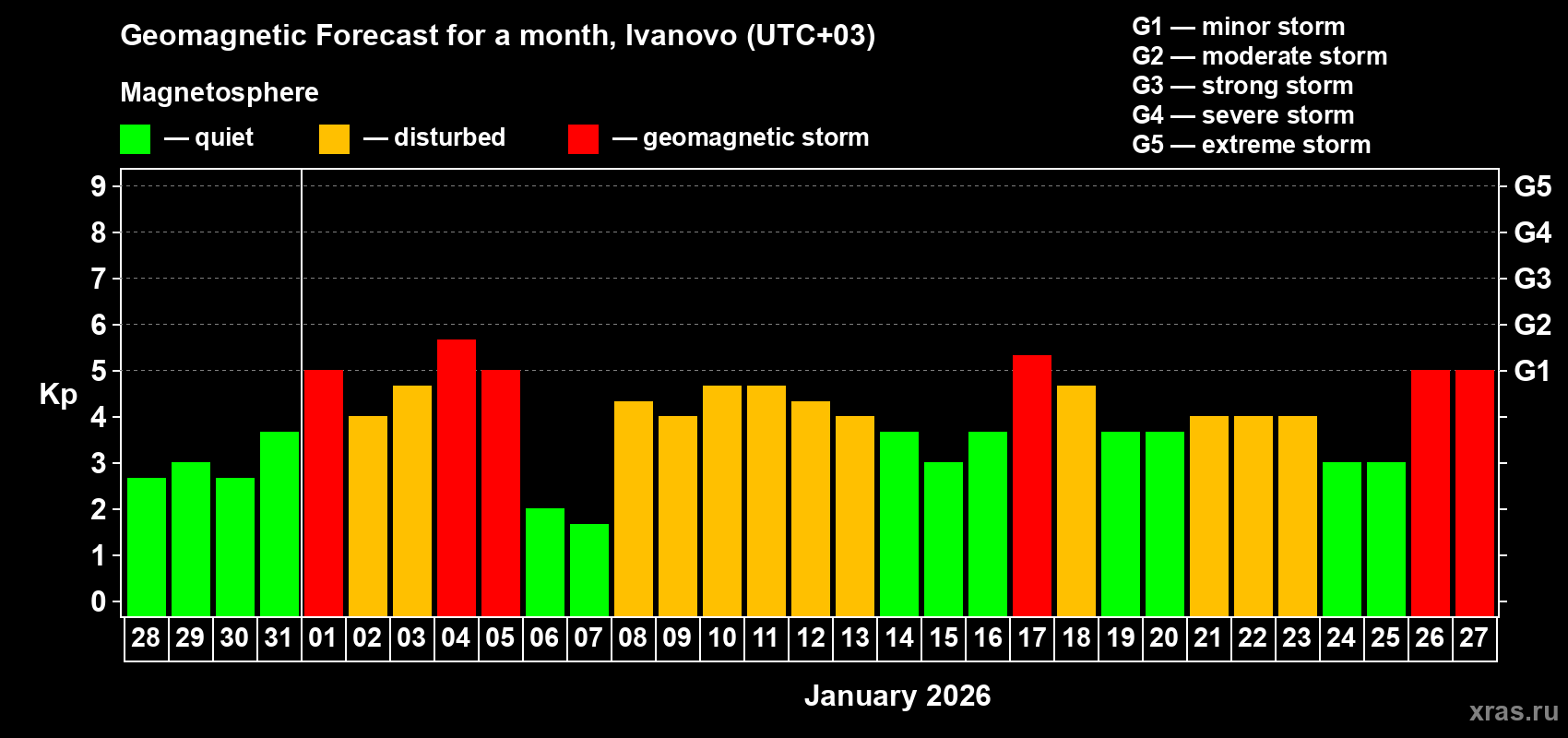 Geomagnetic Forecast for a month, Ivanovo (UTC+03)

Magnetosphere

— quiet — disturbed — geomagnetic storm

G1 — minor storm
G2 — moderate storm
G3 — strong storm
G4 — severe storm
G5 — extreme storm

Kp

9
8
7
6
5
4
3
2
1
0

G5
G4
G3
G2
G1

28 29 30 31 01 02 03 04 05 06 07 08 09 10 11 12 13 14 15 16 17 18 19 20 21 22 23 24 25 26 27

January 2026

xras.ru